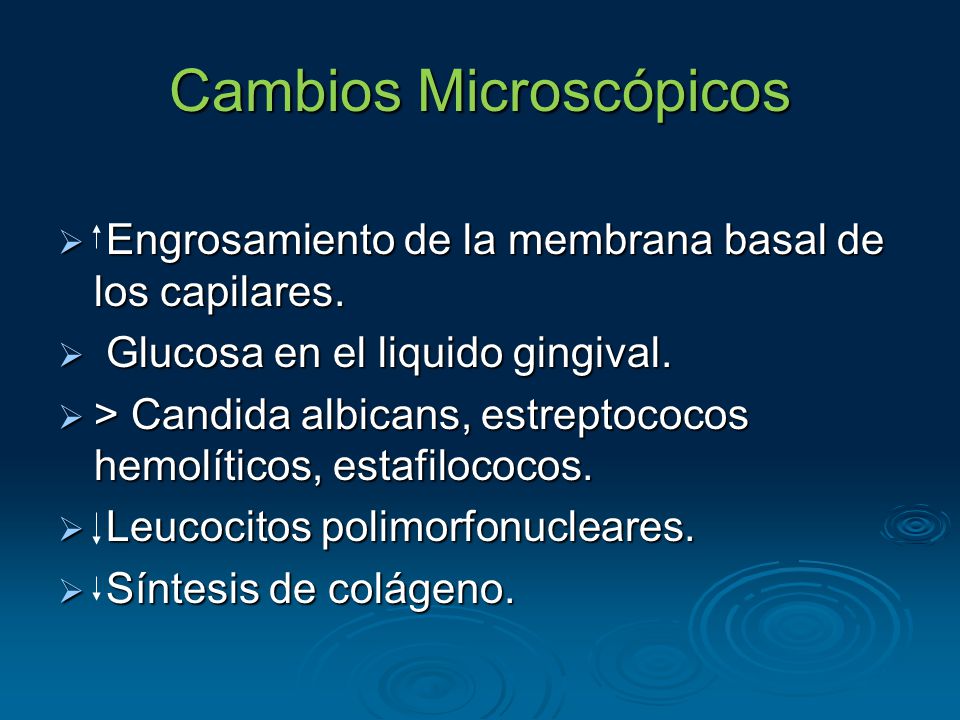 Cambios Microscópicos

➢ ↑Engrosamiento de la membrana basal de los capilares.

➢ Glucosa en el liquido gingival.

➢ > Candida albicans, estreptococos hemolíticos, estafilococos.

➢ ↓Leucocitos polimorfonucleares.

➢ ↓Síntesis de colágeno.